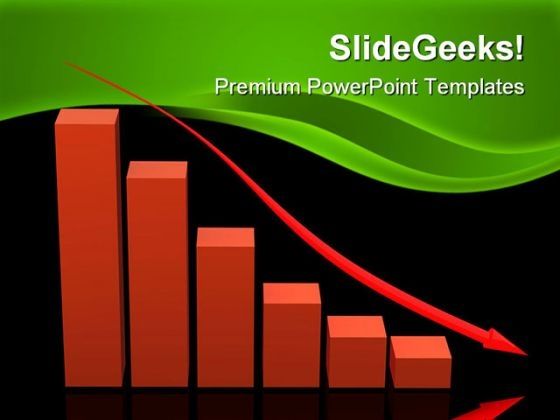 SlideGeeks!
Premium PowerPoint Templates